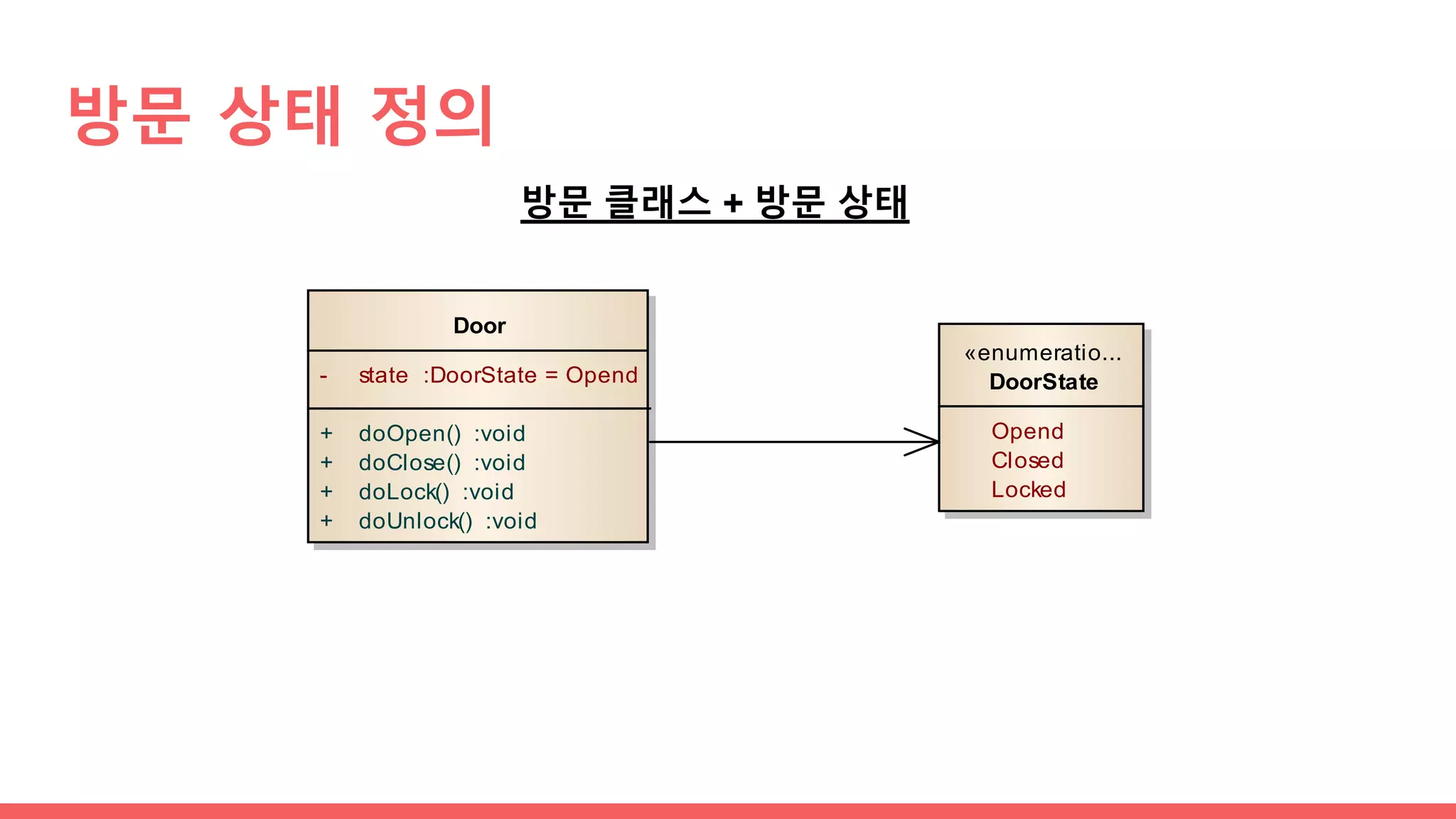 방문 상태 정의

방문 클래스 + 방문 상태

Door

- state :DoorState = Opend

+ doOpen() :void
+ doClose() :void
+ doLock() :void
+ doUnlock() :void

«enumeratio...
DoorState

Opend
Closed
Locked